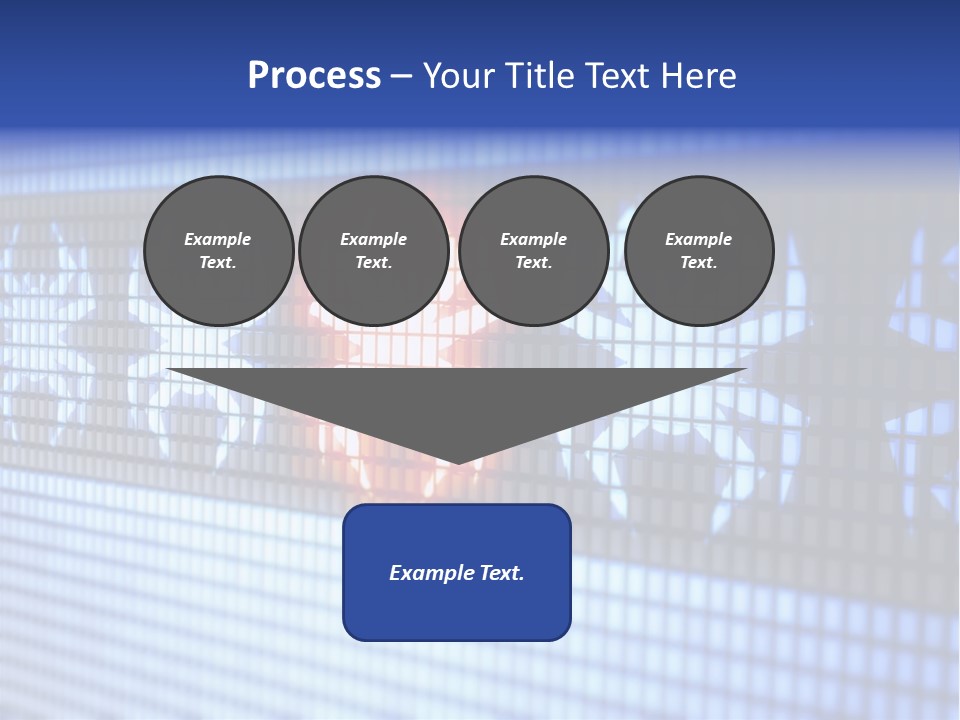 Process – Your Title Text Here

Example Text.

Example Text.

Example Text.

Example Text.

Example Text.